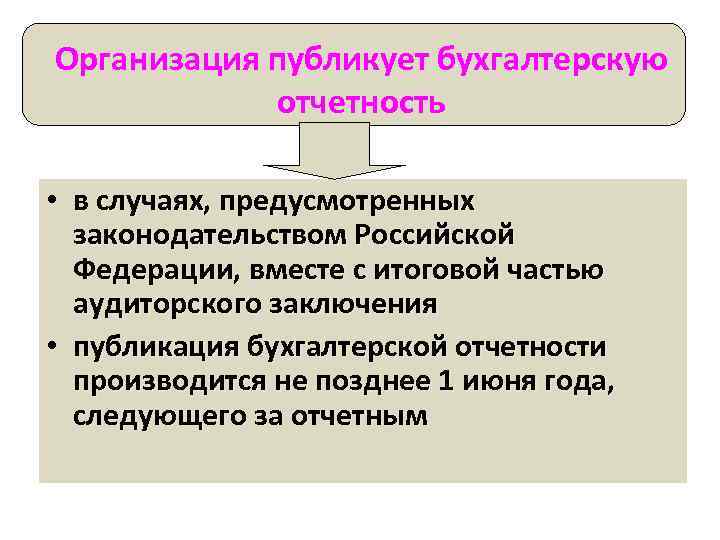 Организация публикует бухгалтерскую отчетность

• в случаях, предусмотренных законодательством Российской Федерации, вместе с итоговой частью аудиторского заключения

• публикация бухгалтерской отчетности производится не позднее 1 июня года, следующего за отчетным